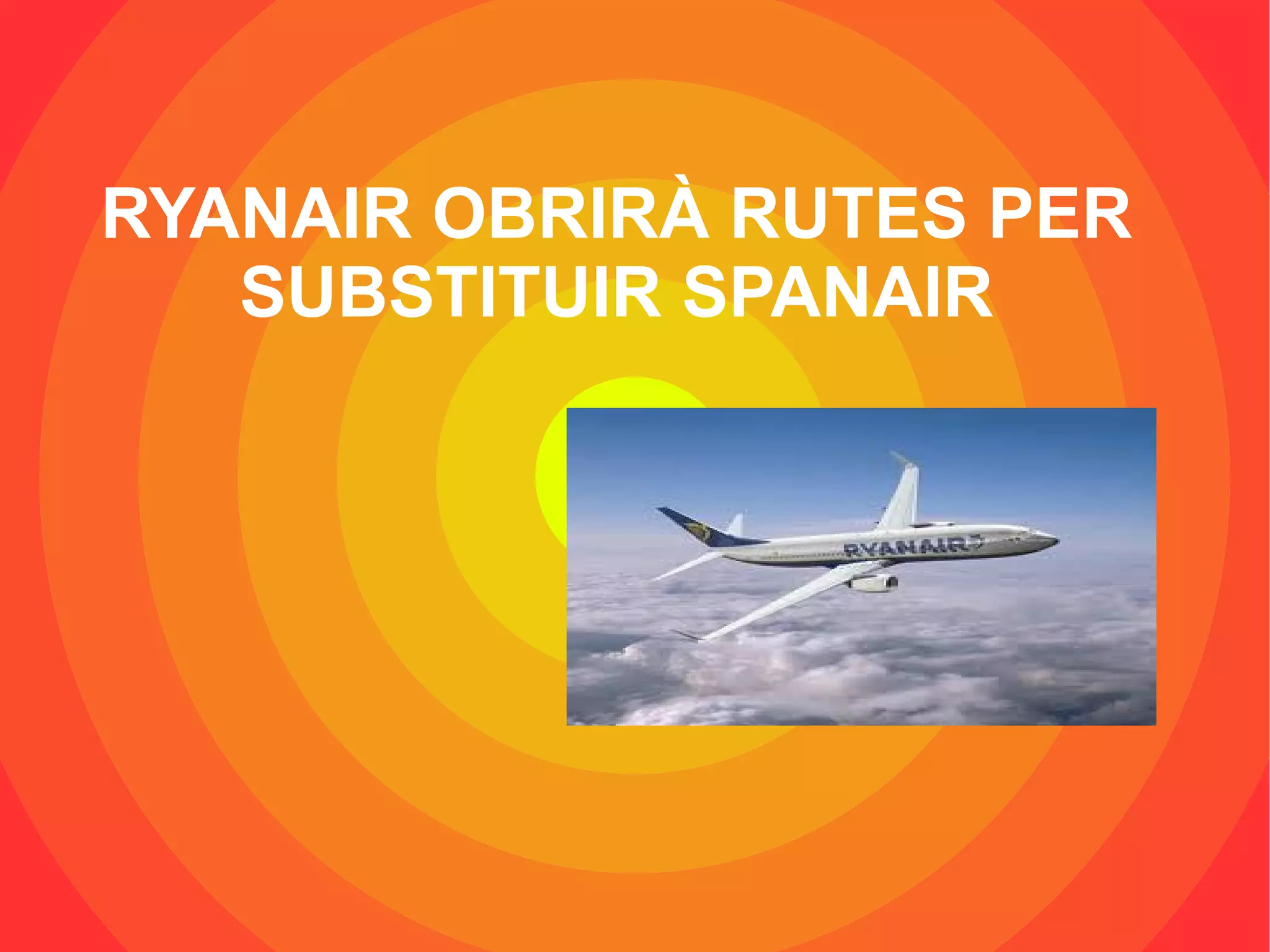 RYANAIR OBRIRÀ RUTES PER SUBSTITUIR SPANAIR

RYANAIR